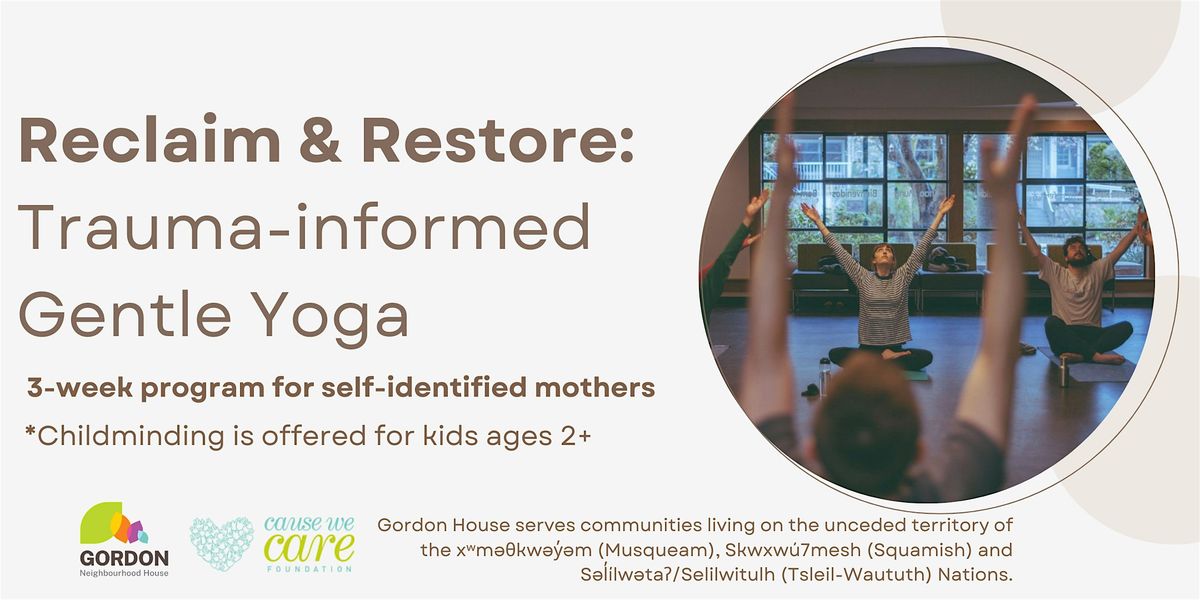 Reclaim & Restore:
Trauma-informed Gentle Yoga

3-week program for self-identified mothers

*Childminding is offered for kids ages 2+

GORDON
Neighbourhood House

cause we care
FOUNDATION

Gordon House serves communities living on the unceded territory of the xʷməθkʷəy̓əm (Musqueam), Skwxwú7mesh (Squamish) and Səl̓ílwətaʔ/Selilwitulh (Tsleil-Waututh) Nations.